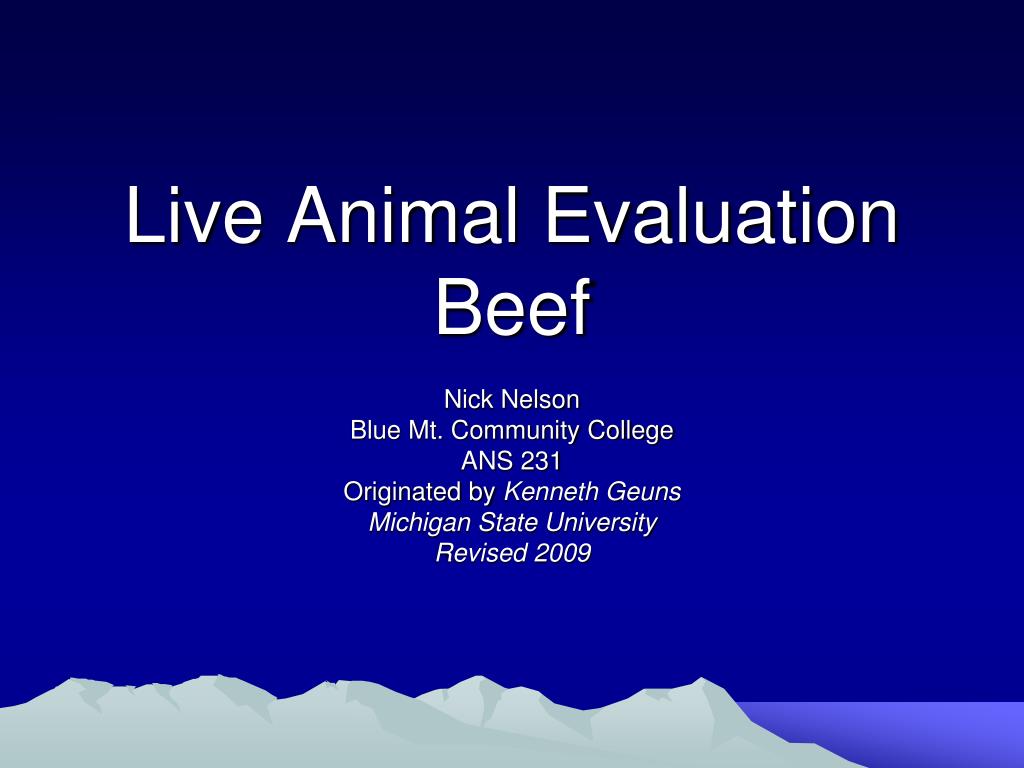 Live Animal Evaluation
Beef

Nick Nelson
Blue Mt. Community College
ANS 231
Originated by Kenneth Geuns
Michigan State University
Revised 2009